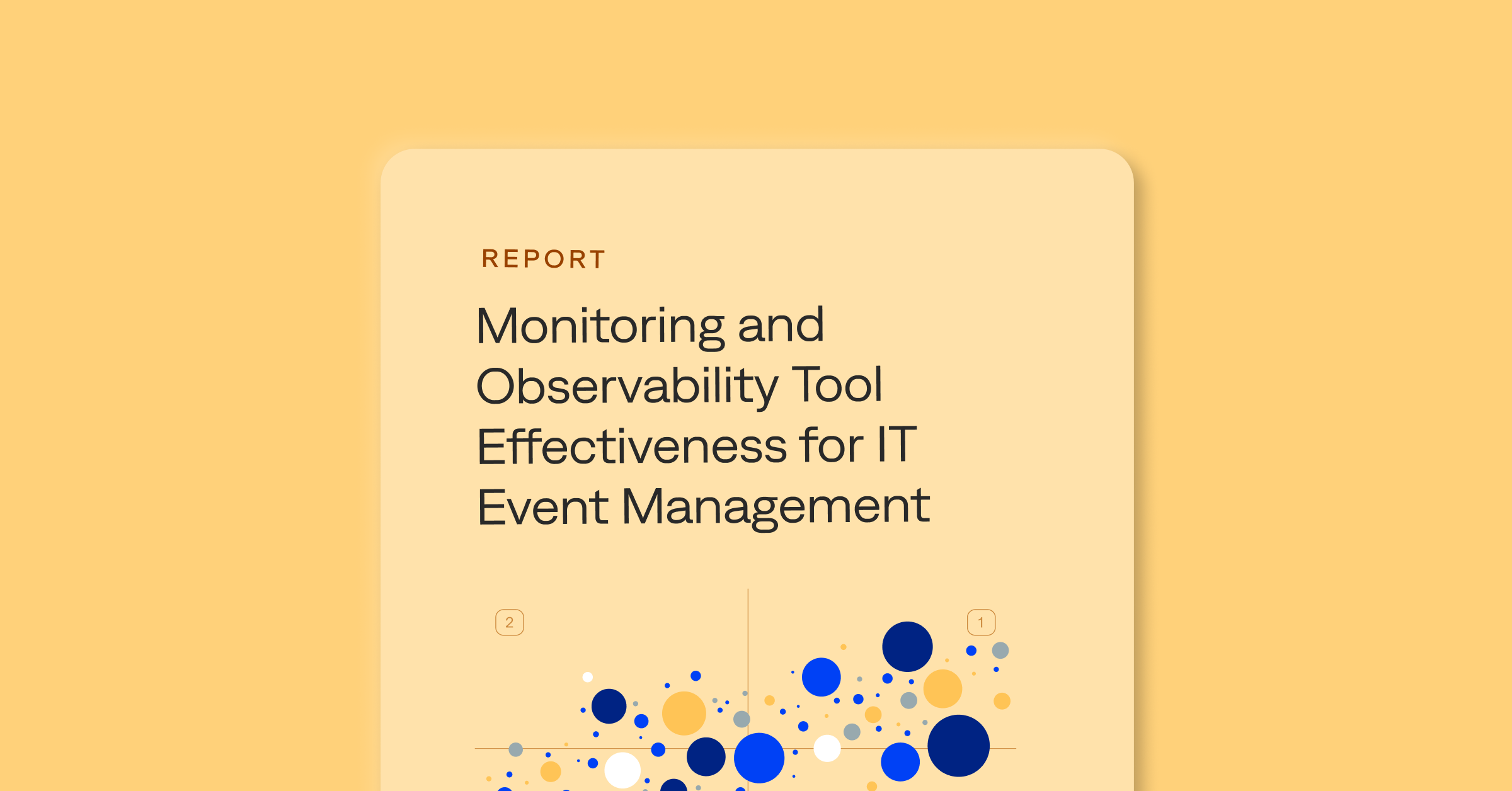 REPORT

Monitoring and Observability Tool Effectiveness for IT Event Management

2

1